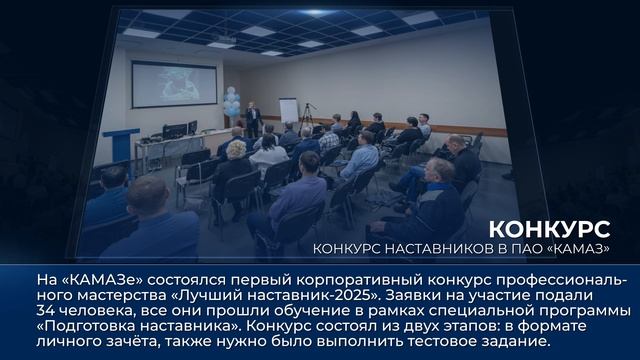 КОНКУРС

КОНКУРС НАСТАВНИКОВ В ПАО «КАМАЗ»

На «КАМАЗе» состоялся первый корпоративный конкурс профессионального мастерства «Лучший наставник-2025». Заявки на участие подали 34 человека, все они прошли обучение в рамках специальной программы «Подготовка наставника». Конкурс состоял из двух этапов: в формате личного зачёта, также нужно было выполнить тестовое задание.